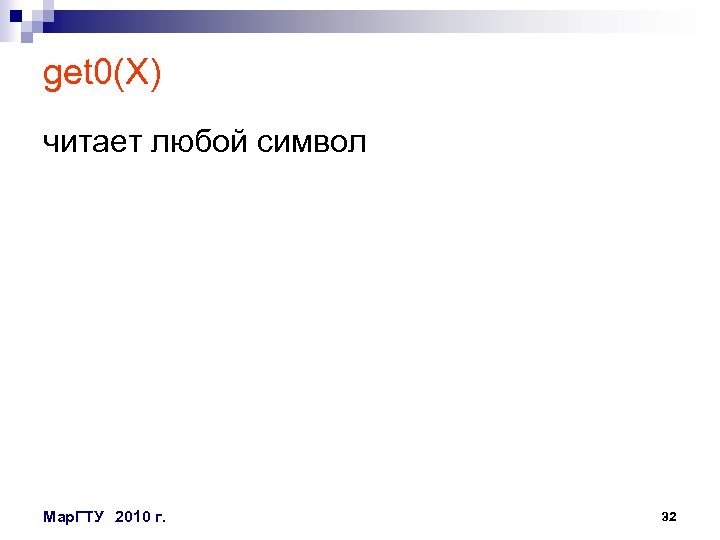 get0(X)

читает любой символ

МарГТУ 2010 г.

32